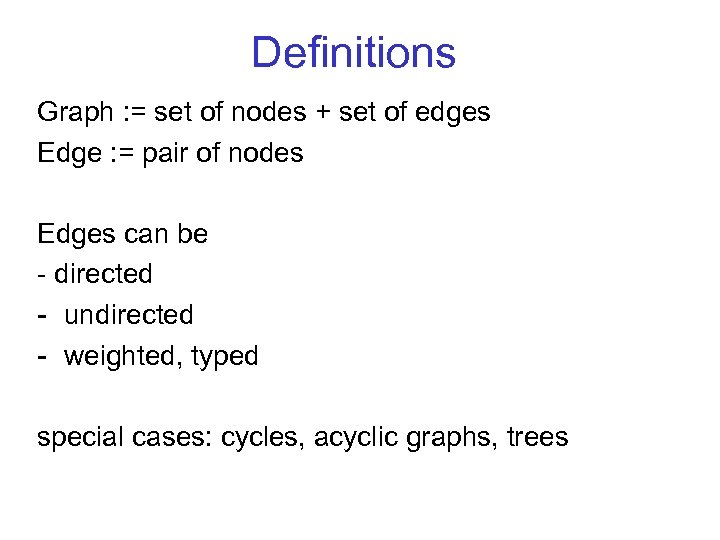 Definitions

Graph := set of nodes + set of edges
Edge := pair of nodes

Edges can be
- directed
- undirected
- weighted, typed

special cases: cycles, acyclic graphs, trees